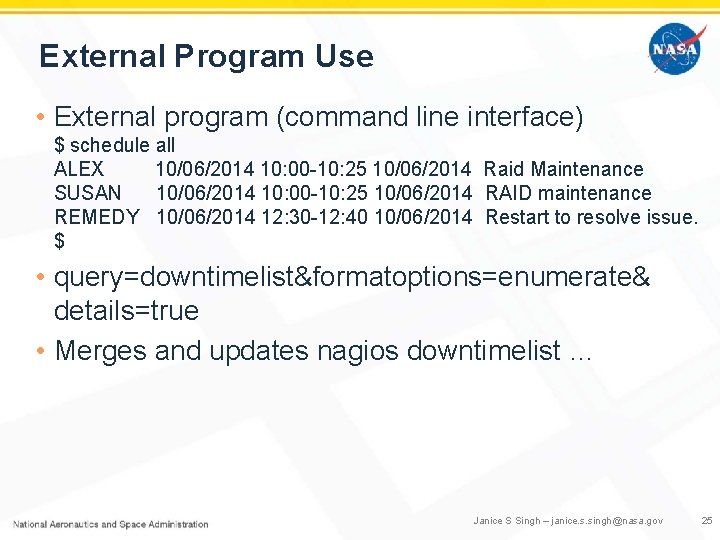 External Program Use

NASA

• External program (command line interface)
$ schedule all
ALEX 10/06/2014 10:00-10:25 10/06/2014 Raid Maintenance
SUSAN 10/06/2014 10:00-10:25 10/06/2014 RAID maintenance
REMEDY 10/06/2014 12:30-12:40 10/06/2014 Restart to resolve issue.
$

• query=downtimelist&formatoptions=enumerate&details=true

• Merges and updates nagios downtimelist …

National Aeronautics and Space Administration

Janice S Singh – janice.s.singh@nasa.gov

25